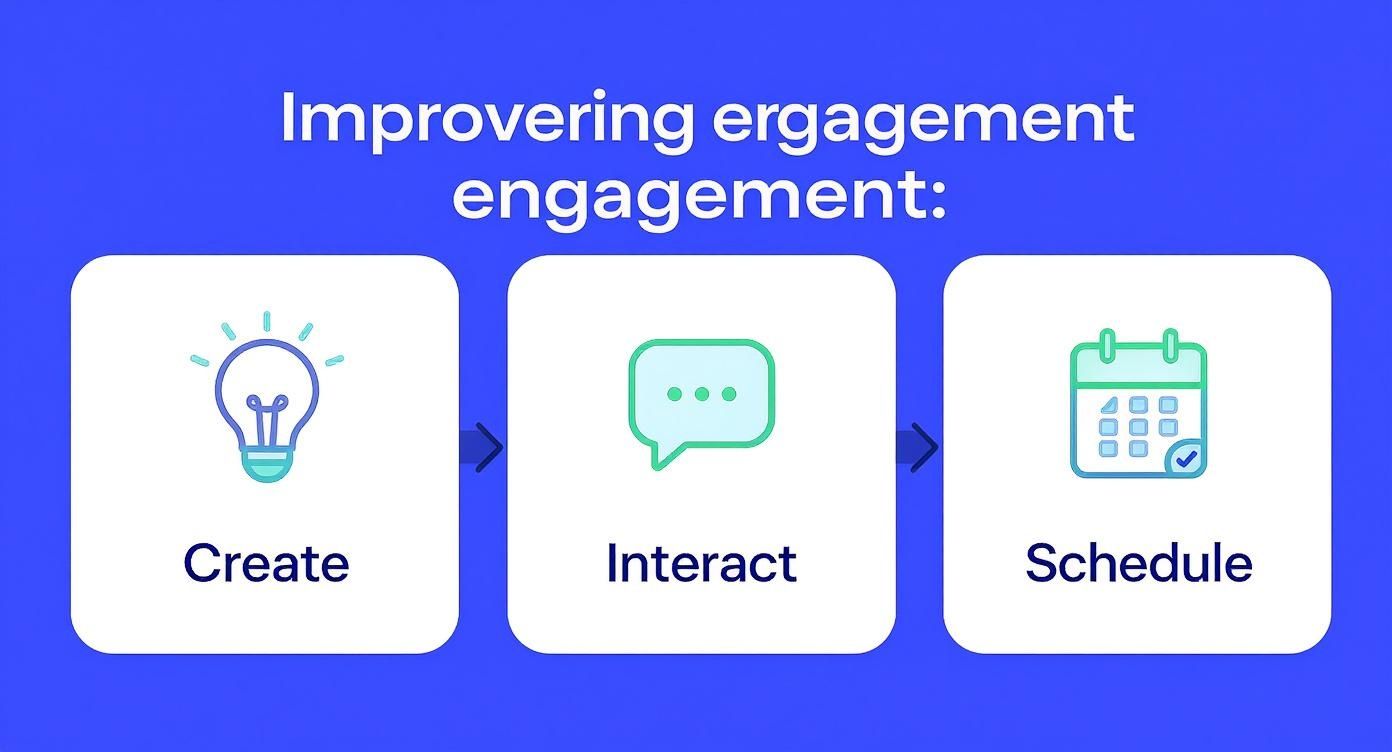 Improvering ergagement engagement:

Create

Interact

Schedule